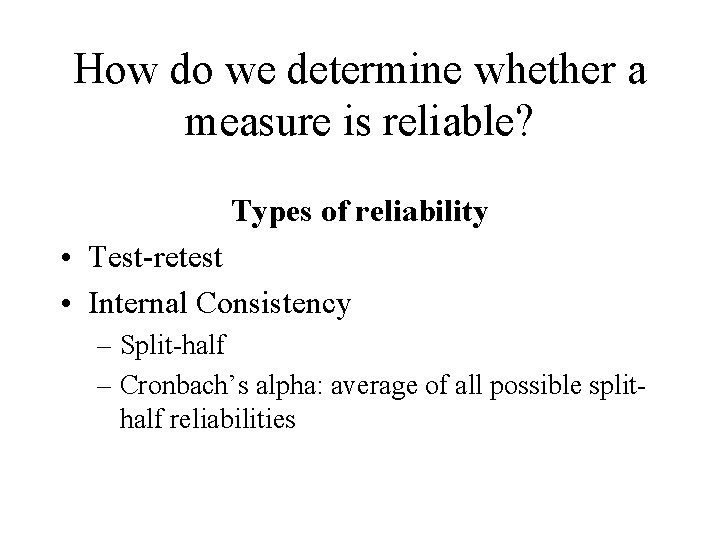 How do we determine whether a measure is reliable?

Types of reliability

• Test-retest
• Internal Consistency
  – Split-half
  – Cronbach's alpha: average of all possible split-half reliabilities